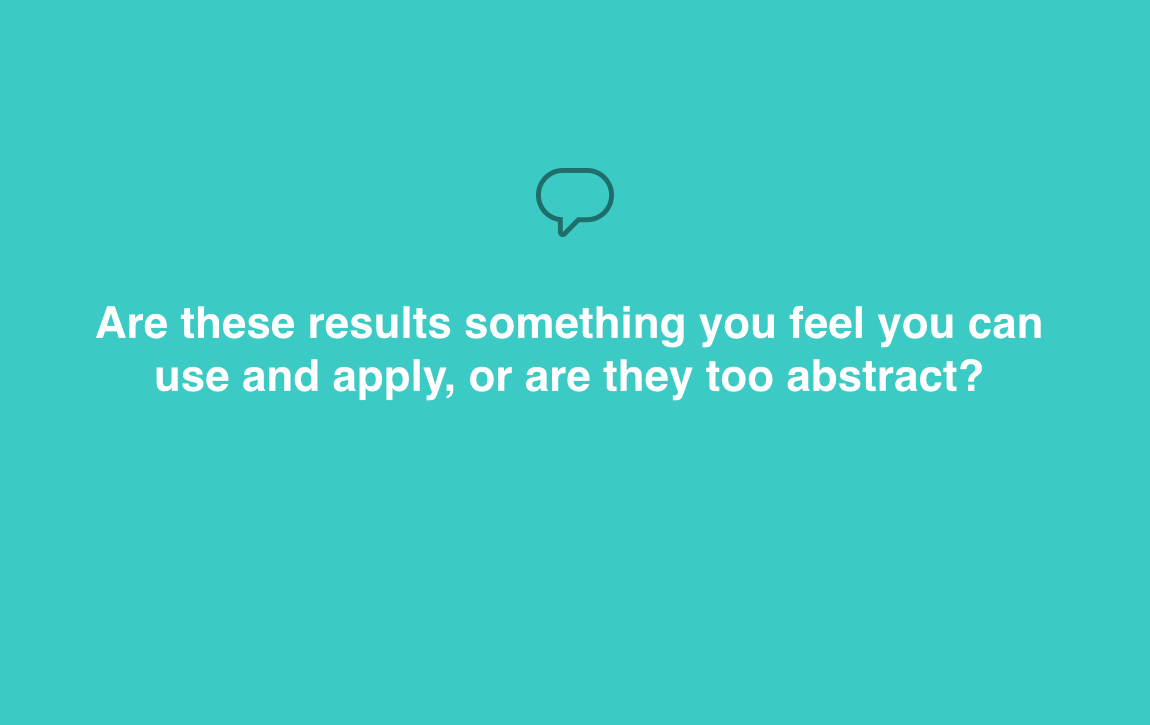 Are these results something you feel you can use and apply, or are they too abstract?